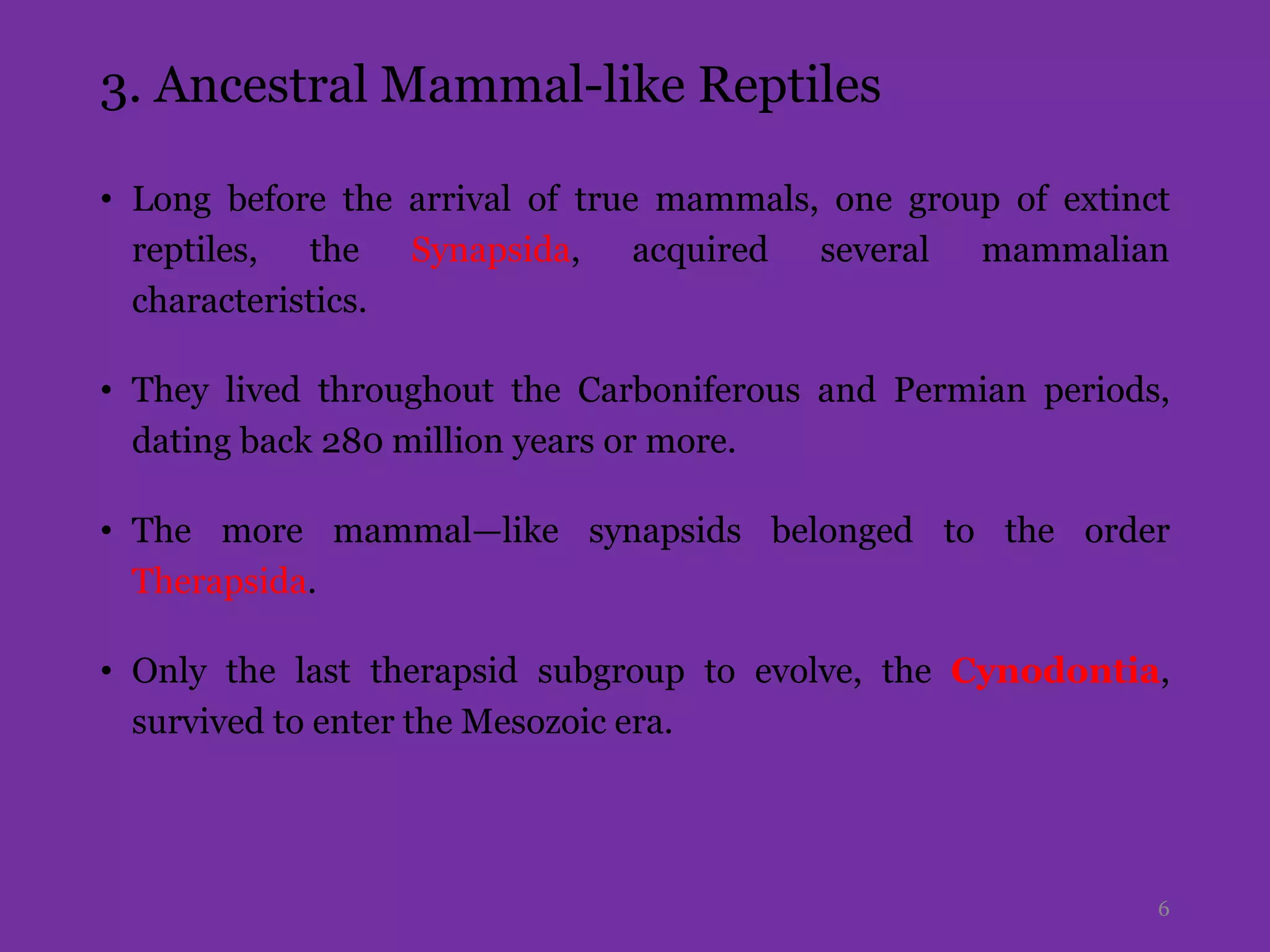 3. Ancestral Mammal-like Reptiles

• Long before the arrival of true mammals, one group of extinct reptiles, the Synapsida, acquired several mammalian characteristics.

• They lived throughout the Carboniferous and Permian periods, dating back 280 million years or more.

• The more mammal—like synapsids belonged to the order Therapsida.

• Only the last therapsid subgroup to evolve, the Cynodontia, survived to enter the Mesozoic era.

6